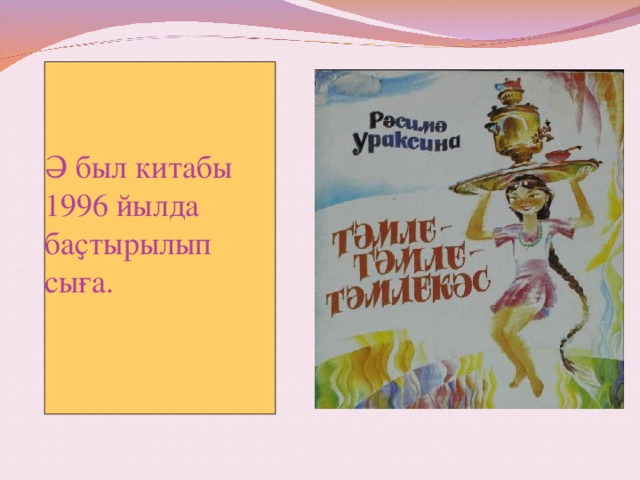 Ә был китабы 1996 йылда баҫтырылып сыға.

Рәсимә Ураксина

ТӘМЛЕ-ТӘМЛЕ-ТӘМЛЕКӘС